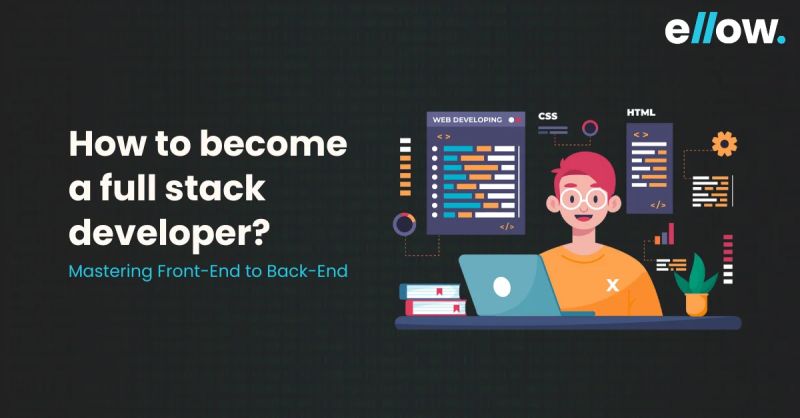 ellow.

How to become a full stack developer?

Mastering Front-End to Back-End

WEB DEVELOPING

< >

</>

CSS

HTML

< >

</>

X